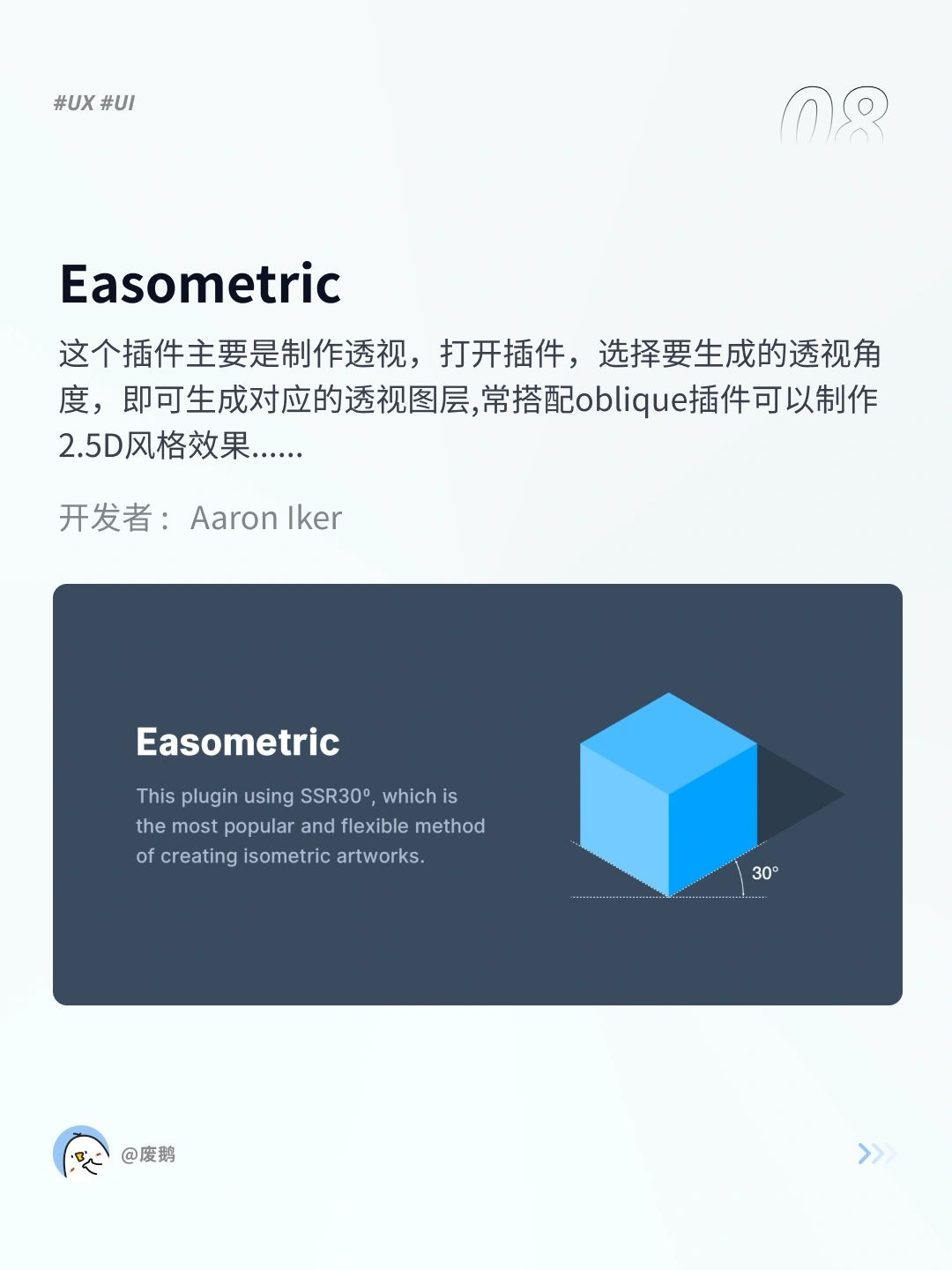 #UX #UI

08

Easometric

这个插件主要是制作透视，打开插件，选择要生成的透视角度，即可生成对应的透视图层,常搭配oblique插件可以制作2.5D风格效果......

开发者： Aaron Iker

Easometric

This plugin using SSR30º, which is the most popular and flexible method of creating isometric artworks.

30°

@废鹅